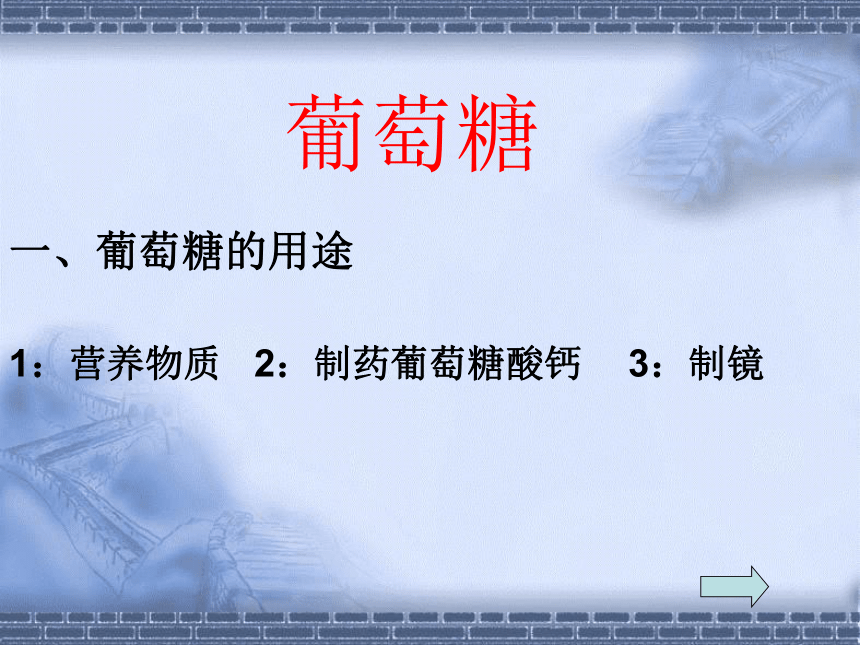 葡萄糖

一、葡萄糖的用途

1：营养物质　2：制药葡萄糖酸钙　3：制镜